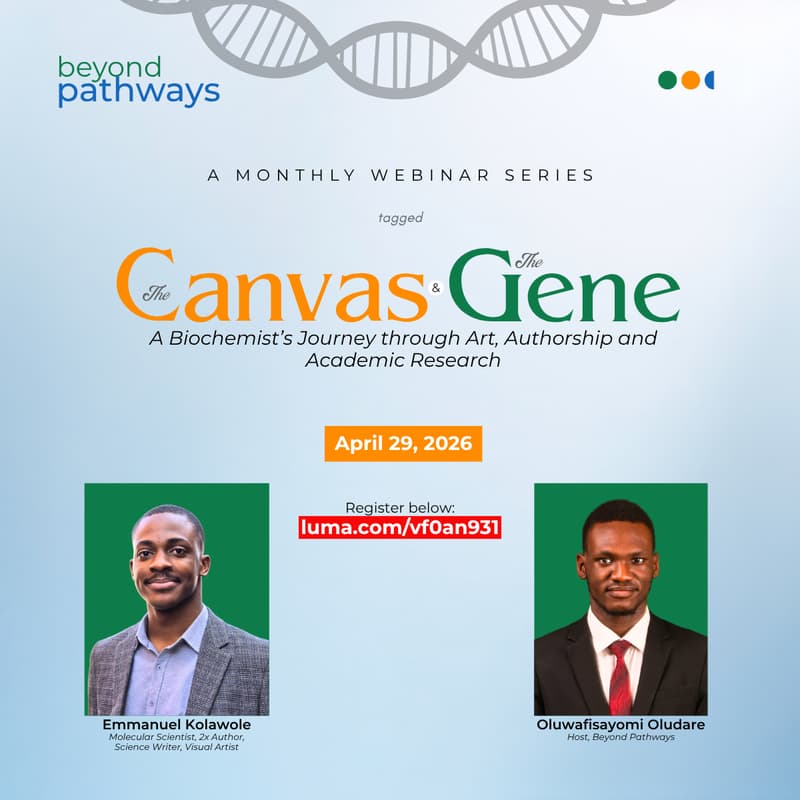 beyond pathways

A MONTHLY WEBINAR SERIES

tagged

The Canvas & The Gene

A Biochemist's Journey through Art, Authorship and Academic Research

April 29, 2026

Register below:
luma.com/vf0an931

Emmanuel Kolawole
Molecular Scientist, 2x Author, Science Writer, Visual Artist

Oluwafisayomi Oludare
Host, Beyond Pathways